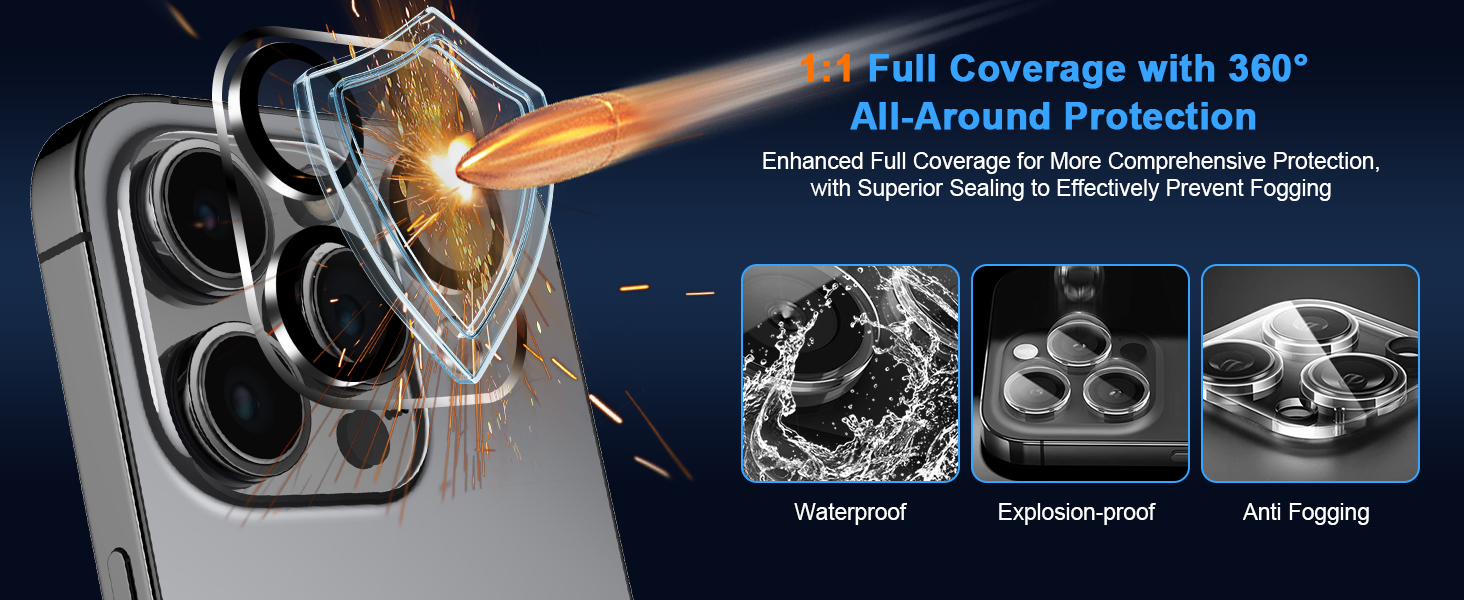 1:1 Full Coverage with 360° All-Around Protection

Enhanced Full Coverage for More Comprehensive Protection, with Superior Sealing to Effectively Prevent Fogging

Waterproof

Explosion-proof

Anti Fogging